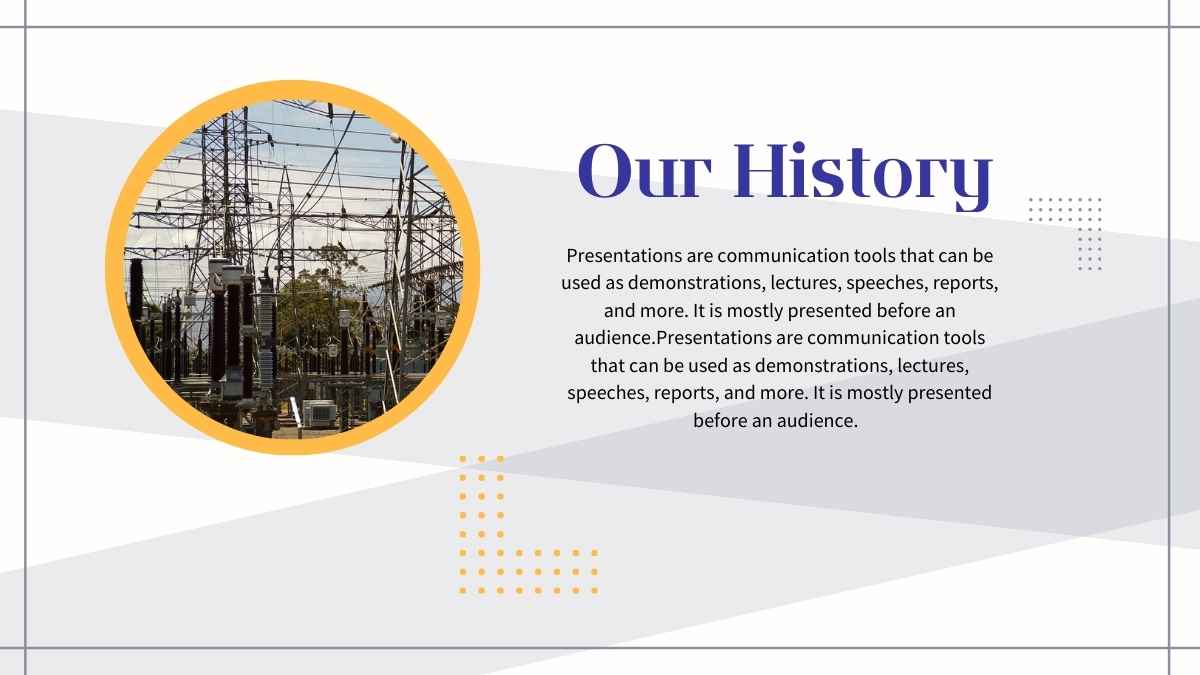 Our History

Presentations are communication tools that can be used as demonstrations, lectures, speeches, reports, and more. It is mostly presented before an audience.Presentations are communication tools that can be used as demonstrations, lectures, speeches, reports, and more. It is mostly presented before an audience.